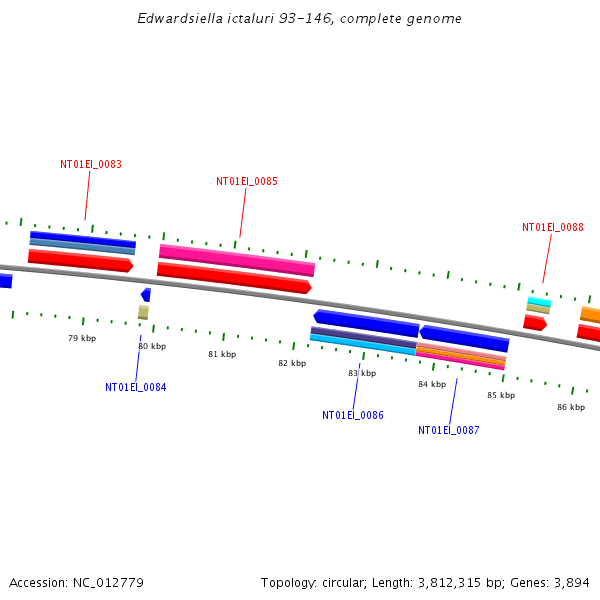 Edwardsiella ictaluri 93-146, complete genome

NT01EI_0083

NT01EI_0085

NT01EI_0088

79 kbp

80 kbp

81 kbp

82 kbp

83 kbp

84 kbp

85 kbp

86 kbp

NT01EI_0084

NT01EI_0086

NT01EI_0087

Accession: NC_012779

Topology: circular; Length: 3,812,315 bp; Genes: 3,894